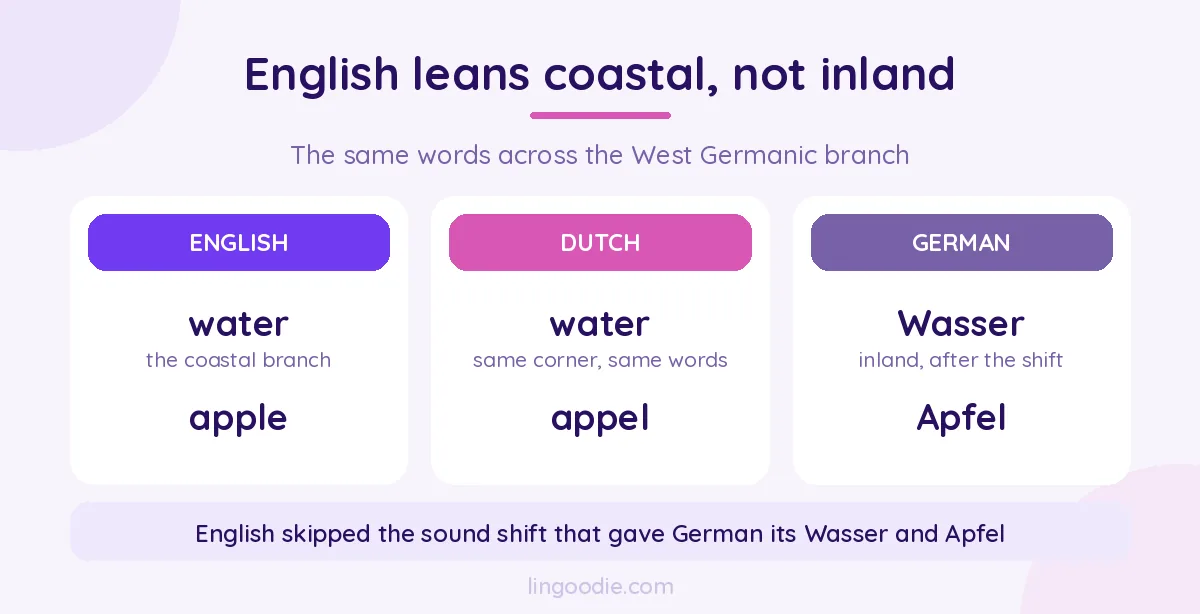 English leans coastal, not inland

The same words across the West Germanic branch

ENGLISH

water
the coastal branch

apple

DUTCH

water
same corner, same words

appel

GERMAN

Wasser
inland, after the shift

Apfel

English skipped the sound shift that gave German its Wasser and Apfel

lingoodie.com